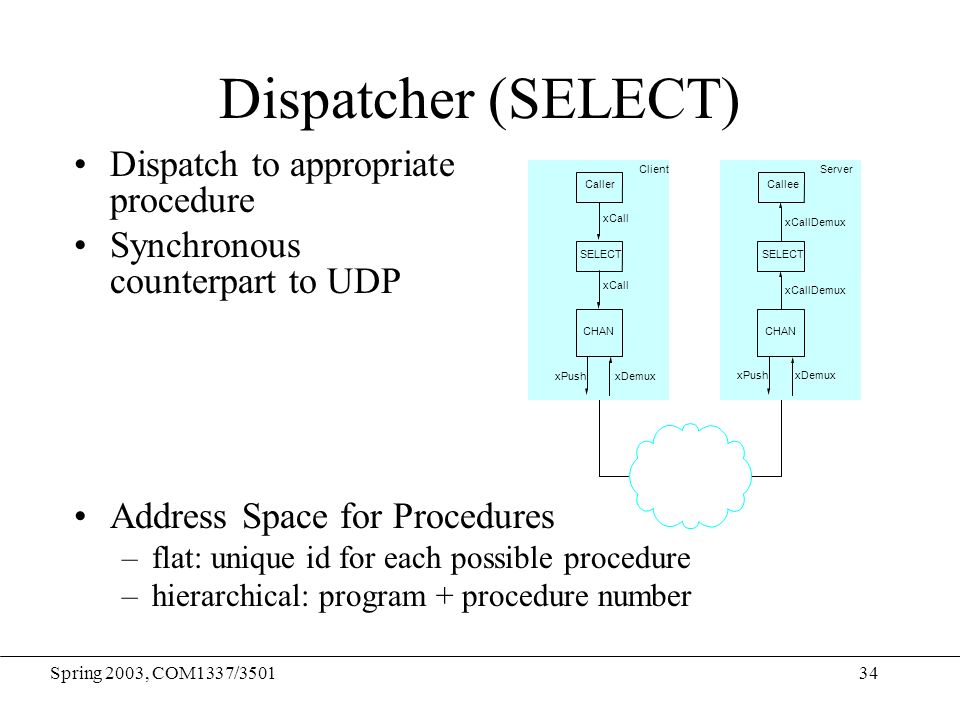 Dispatcher (SELECT)

• Dispatch to appropriate procedure
• Synchronous counterpart to UDP

Client
Caller
xCall
SELECT
xCall
CHAN
xPush
xDemux

Server
Callee
xCallDemux
SELECT
xCallDemux
CHAN
xPush
xDemux

• Address Space for Procedures
– flat: unique id for each possible procedure
– hierarchical: program + procedure number

Spring 2003, COM1337/3501
34